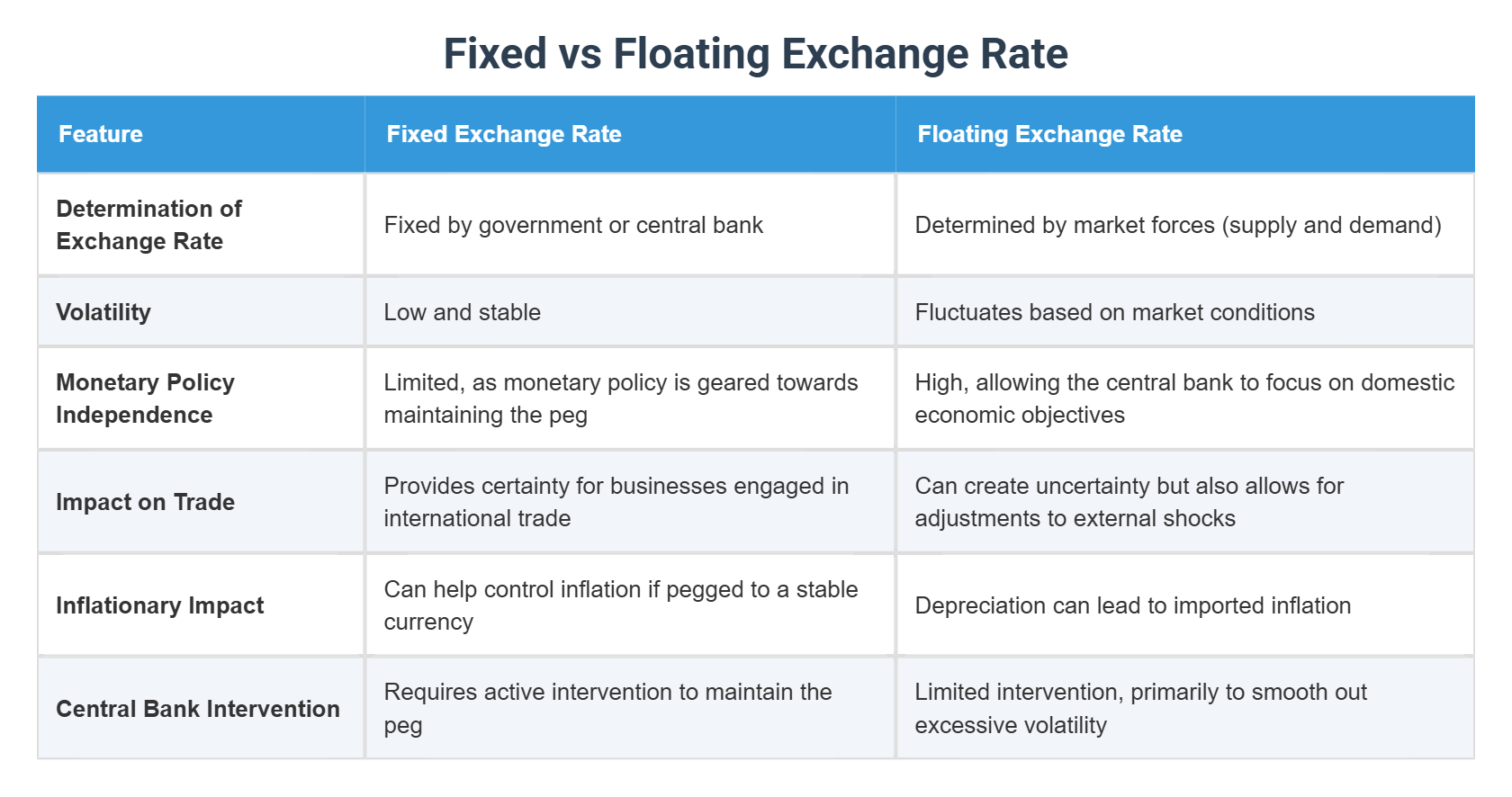 Fixed vs Floating Exchange Rate

| Feature | Fixed Exchange Rate | Floating Exchange Rate |
|---|---|---|
| Determination of Exchange Rate | Fixed by government or central bank | Determined by market forces (supply and demand) |
| Volatility | Low and stable | Fluctuates based on market conditions |
| Monetary Policy Independence | Limited, as monetary policy is geared towards maintaining the peg | High, allowing the central bank to focus on domestic economic objectives |
| Impact on Trade | Provides certainty for businesses engaged in international trade | Can create uncertainty but also allows for adjustments to external shocks |
| Inflationary Impact | Can help control inflation if pegged to a stable currency | Depreciation can lead to imported inflation |
| Central Bank Intervention | Requires active intervention to maintain the peg | Limited intervention, primarily to smooth out excessive volatility |